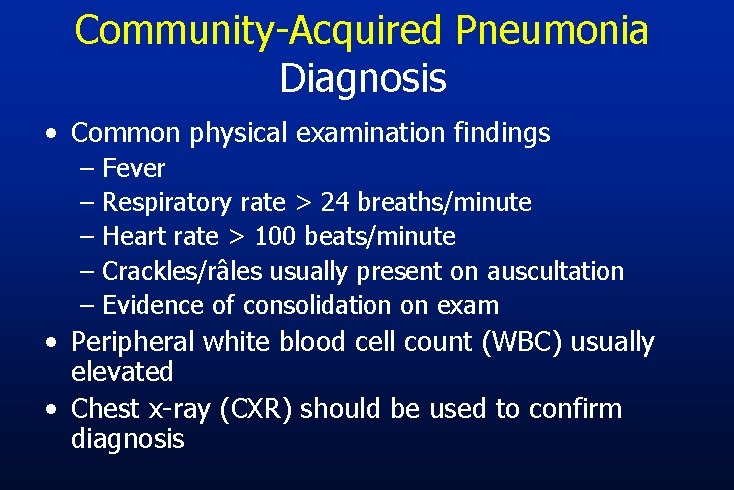 Community-Acquired Pneumonia
Diagnosis

• Common physical examination findings
– Fever
– Respiratory rate > 24 breaths/minute
– Heart rate > 100 beats/minute
– Crackles/râles usually present on auscultation
– Evidence of consolidation on exam
• Peripheral white blood cell count (WBC) usually elevated
• Chest x-ray (CXR) should be used to confirm diagnosis